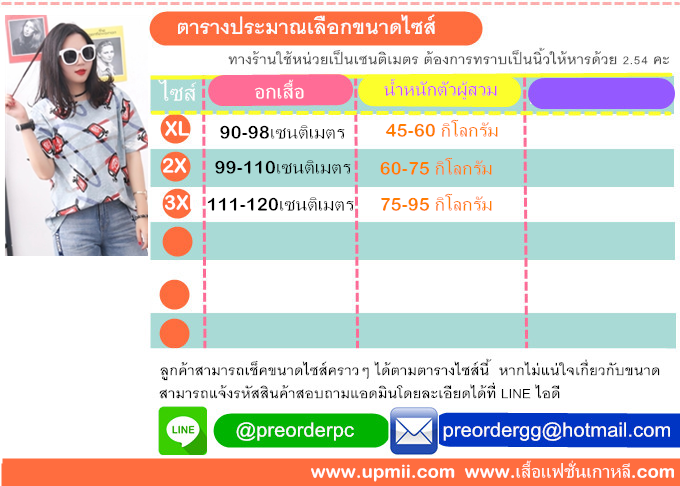 ตารางประมาณเลือกขนาดไซส์

ทางร้านใช้หน่วยเป็นเซนติเมตร ต้องการทราบเป็นนิ้วให้หารด้วย 2.54 คะ

| ไซส์ | อกเสื้อ | น้ำหนักตัวผู้สวม | |
|---|---|---|---|
| XL | 90-98เซนติเมตร | 45-60 กิโลกรัม | |
| 2X | 99-110เซนติเมตร | 60-75 กิโลกรัม | |
| 3X | 111-120เซนติเมตร | 75-95 กิโลกรัม | |
| | | | |
| | | | |
| | | | |

ลูกค้าสามารถเช็คขนาดไซส์คราว ๆ ได้ตามตารางไซส์นี้ หากไม่แน่ใจเกี่ยวกับขนาด สามารถแจ้งรหัสสินค้าสอบถามแอดมินโดยละเอียดได้ที่ LINE ไอดี

LINE @preorderpc preordergg@hotmail.com

www.upmii.com www.เสื้อแฟชั่นเกาหลี.com